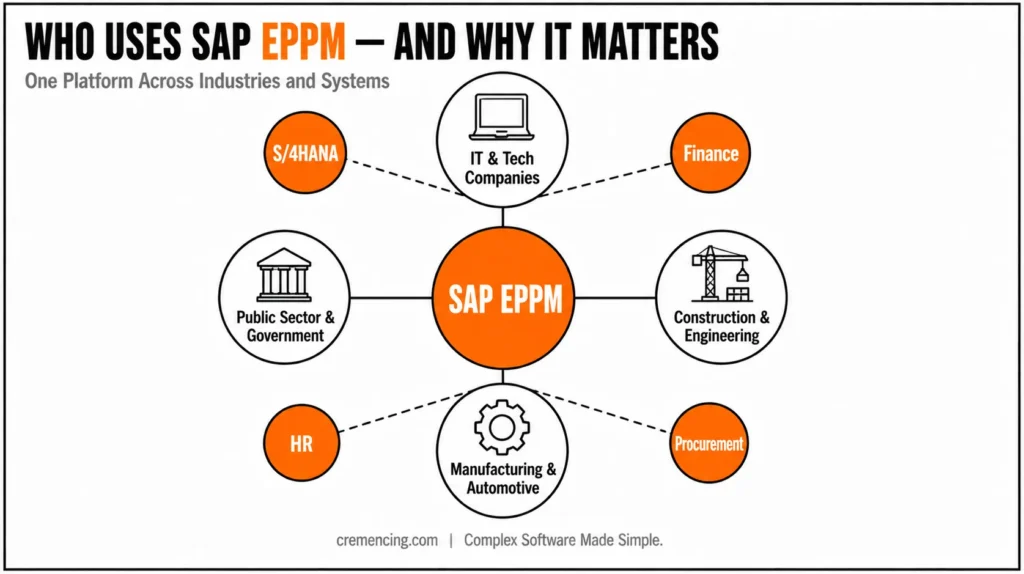 WHO USES SAP EPPM — AND WHY IT MATTERS

One Platform Across Industries and Systems

S/4HANA

IT & Tech Companies

Finance

Public Sector & Government

SAP EPPM

Construction & Engineering

HR

Manufacturing & Automotive

Procurement

cremencing.com | Complex Software Made Simple.